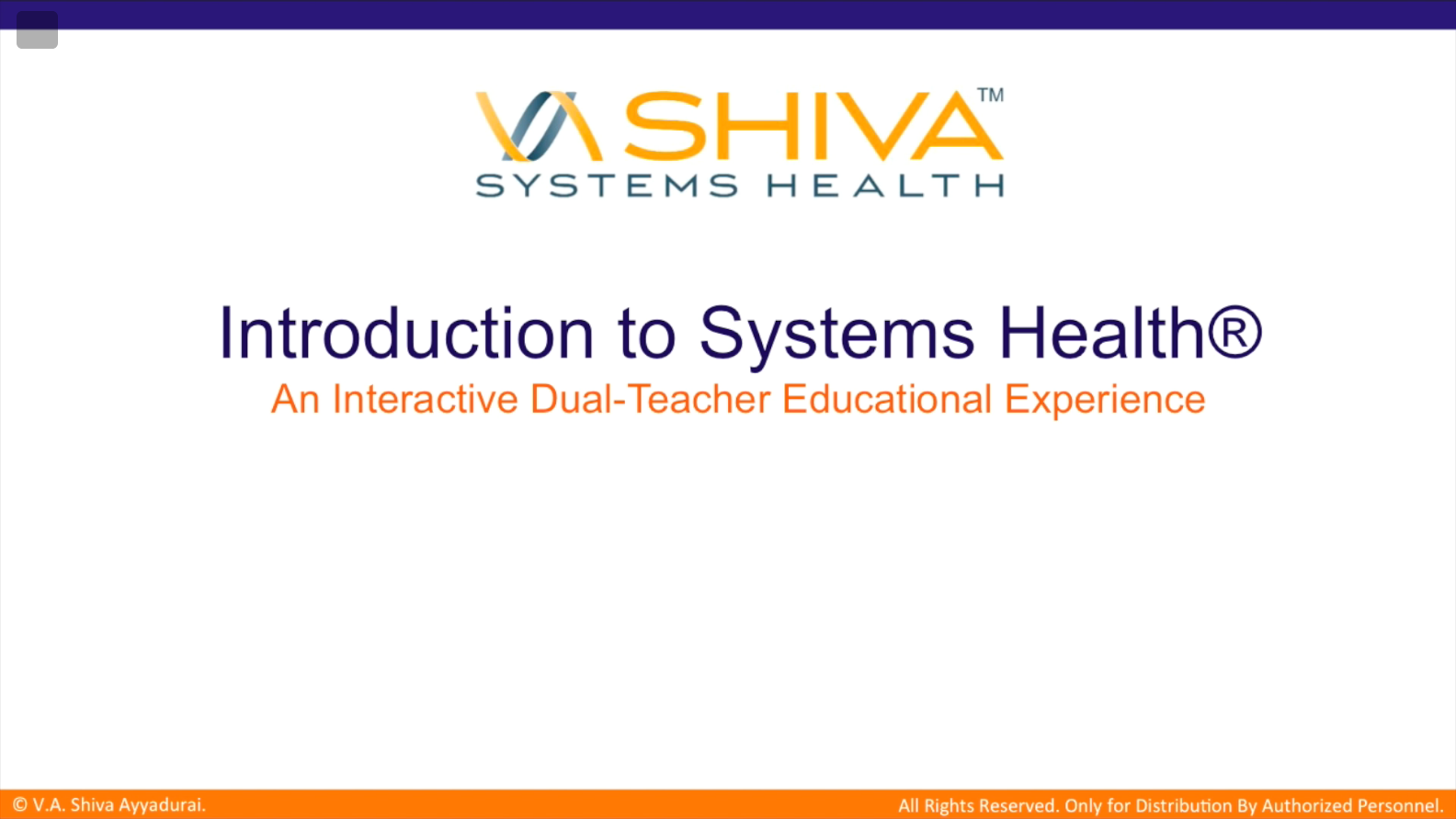 VA SHIVA™
SYSTEMS HEALTH

Introduction to Systems Health®
An Interactive Dual-Teacher Educational Experience

© V.A. Shiva Ayyadurai.

All Rights Reserved. Only for Distribution By Authorized Personnel.